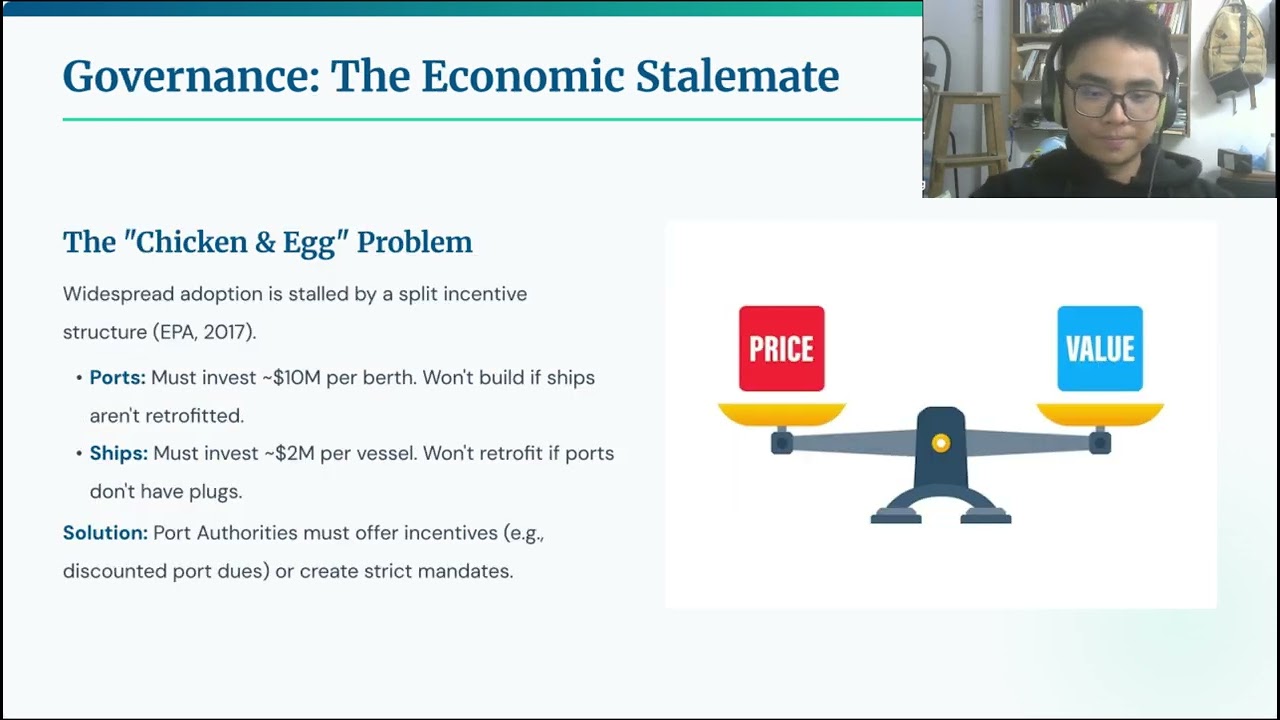 Governance: The Economic Stalemate

The "Chicken & Egg" Problem

Widespread adoption is stalled by a split incentive structure (EPA, 2017).

• Ports: Must invest ~$10M per berth. Won't build if ships aren't retrofitted.
• Ships: Must invest ~$2M per vessel. Won't retrofit if ports don't have plugs.

Solution: Port Authorities must offer incentives (e.g., discounted port dues) or create strict mandates.

PRICE

VALUE